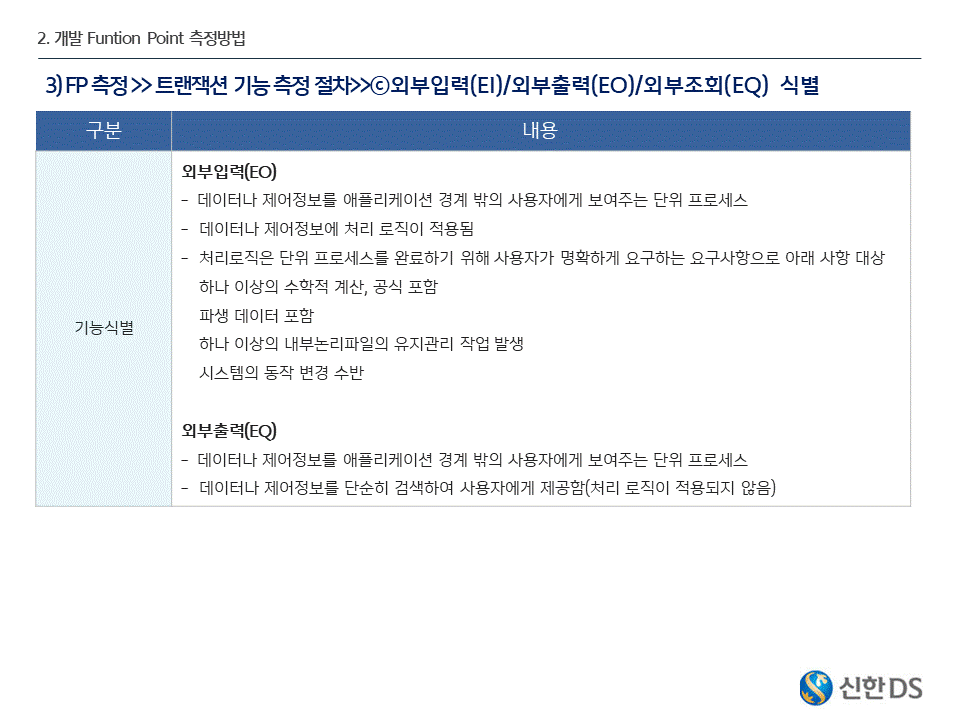 2. 개발 Funtion Point 측정방법

3) FP 측정 >> 트랜잭션 기능 측정 절차>>ⓒ외부입력(EI)/외부출력(EO)/외부조회(EQ) 식별

| 구분 | 내용 |
|---|---|
| 기능식별 | 외부입력(EO)<br>- 데이터나 제어정보를 애플리케이션 경계 밖의 사용자에게 보여주는 단위 프로세스<br>- 데이터나 제어정보에 처리 로직이 적용됨<br>- 처리로직은 단위 프로세스를 완료하기 위해 사용자가 명확하게 요구하는 요구사항으로 아래 사항 대상<br>하나 이상의 수학적 계산, 공식 포함<br>파생 데이터 포함<br>하나 이상의 내부논리파일의 유지관리 작업 발생<br>시스템의 동작 변경 수반<br><br>외부출력(EQ)<br>- 데이터나 제어정보를 애플리케이션 경계 밖의 사용자에게 보여주는 단위 프로세스<br>- 데이터나 제어정보를 단순히 검색하여 사용자에게 제공함(처리 로직이 적용되지 않음) |

신한DS